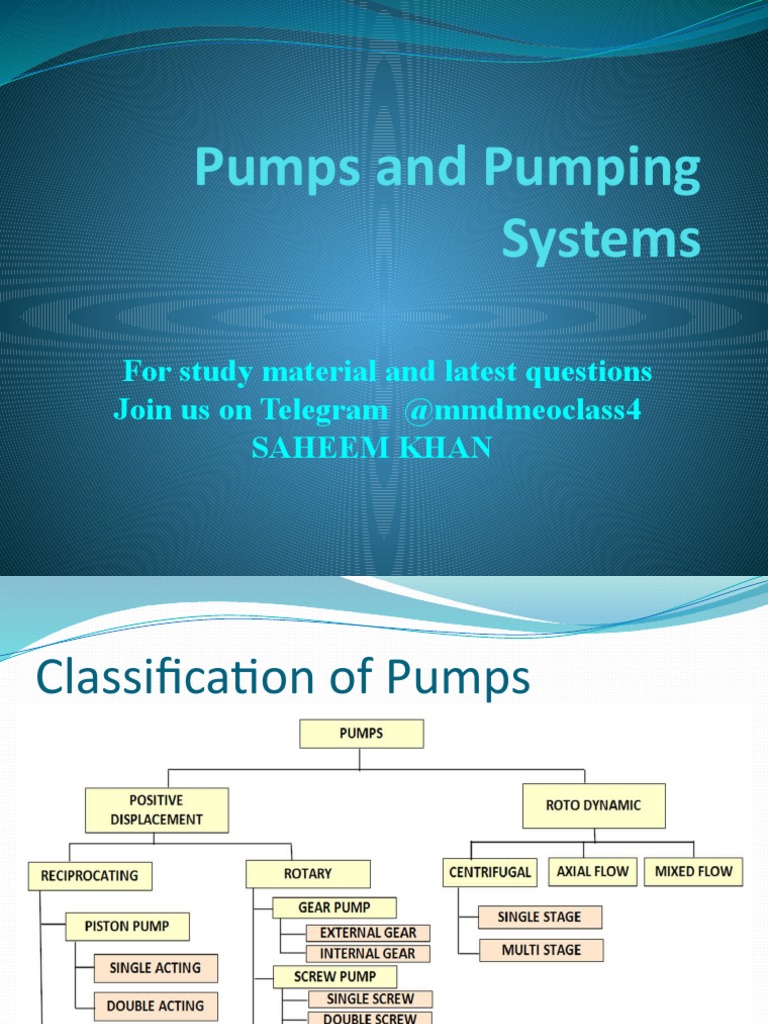 Pumps and Pumping Systems

For study material and latest questions
Join us on Telegram @mmdmeoclass4
SAHEEM KHAN

Classification of Pumps

PUMPS

POSITIVE DISPLACEMENT

ROTO DYNAMIC

RECIPROCATING

ROTARY

CENTRIFUGAL

AXIAL FLOW

MIXED FLOW

PISTON PUMP

SINGLE ACTING

DOUBLE ACTING

GEAR PUMP

EXTERNAL GEAR

INTERNAL GEAR

SCREW PUMP

SINGLE SCREW

DOUBLE SCREW

SINGLE STAGE

MULTI STAGE